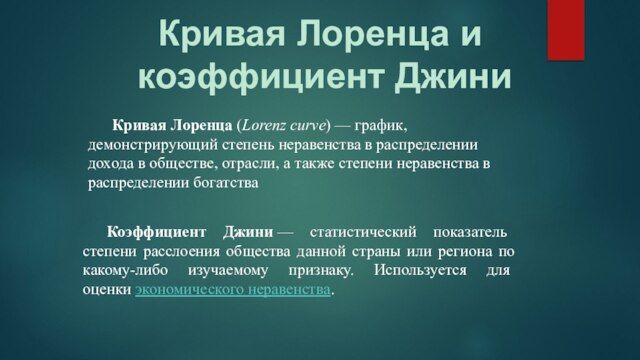 Кривая Лоренца и коэффициент Джини

Кривая Лоренца (Lorenz curve) — график, демонстрирующий степень неравенства в распределении дохода в обществе, отрасли, а также степени неравенства в распределении богатства

Коэффициент Джини — статистический показатель степени расслоения общества данной страны или региона по какому-либо изучаемому признаку. Используется для оценки экономического неравенства.